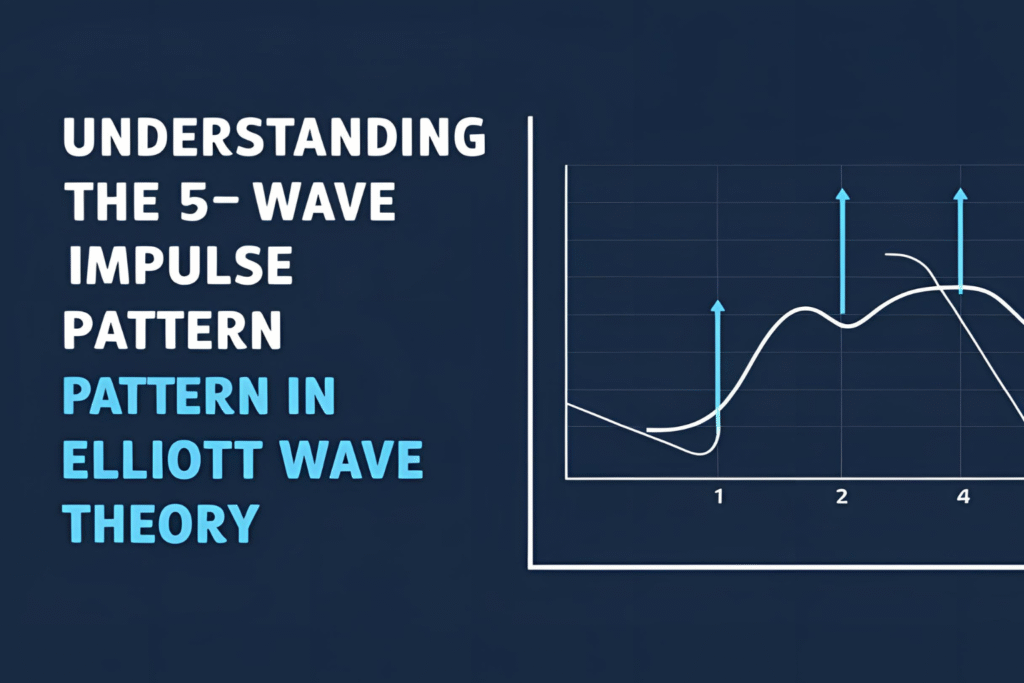 UNDERSTANDING THE 5- WAVE IMPULSE PATTERN
PATTERN IN ELLIOTT WAVE THEORY

1
2
4